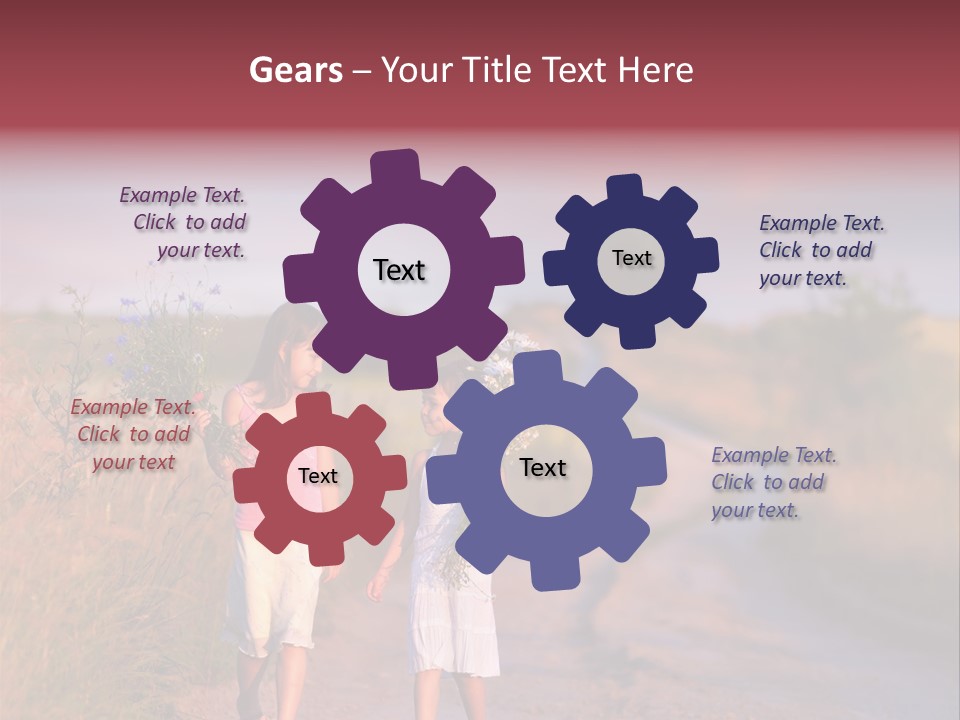 Gears – Your Title Text Here

Example Text. Click to add your text.

Text

Text

Example Text. Click to add your text.

Example Text. Click to add your text

Text

Text

Example Text. Click to add your text.